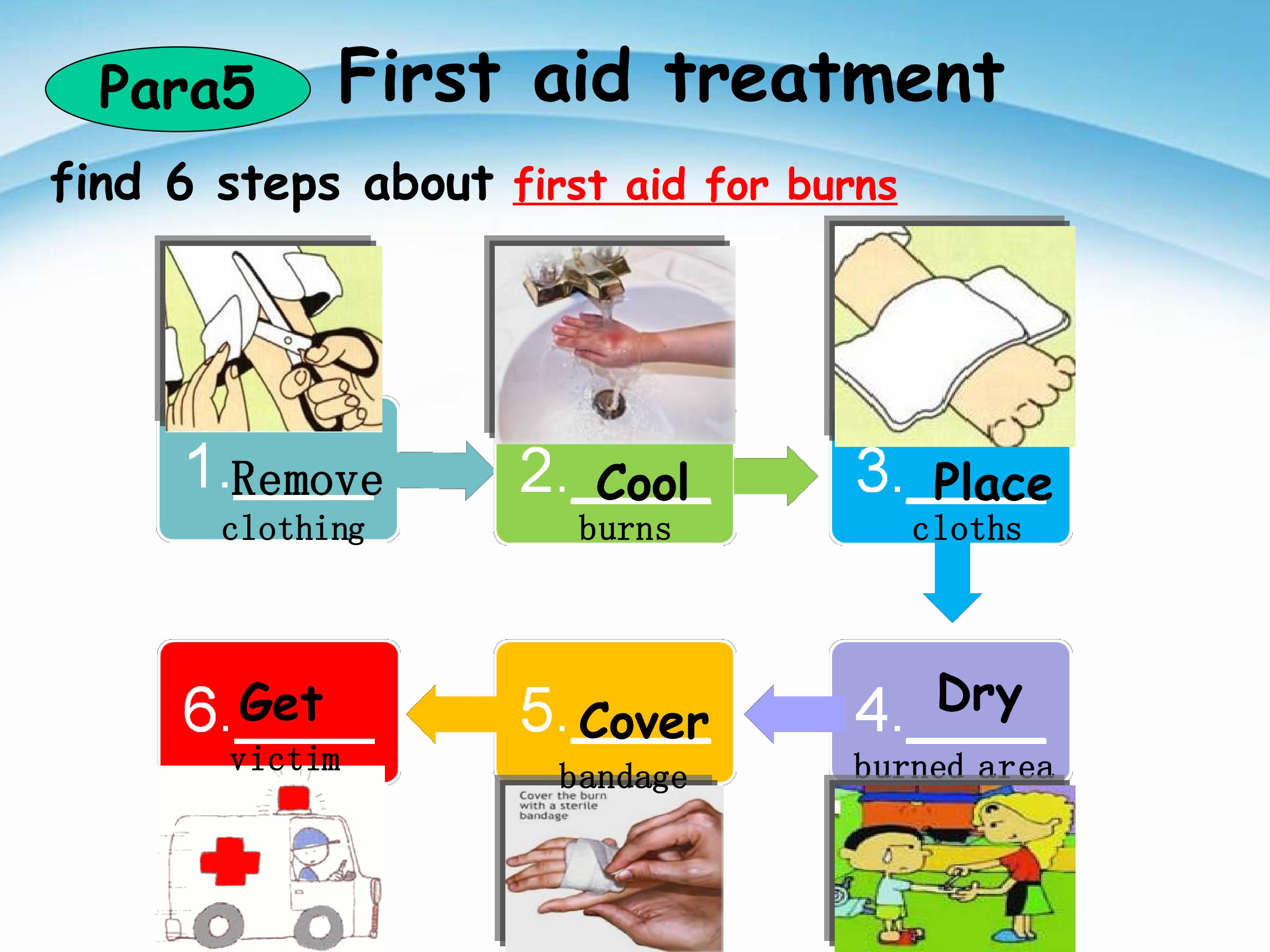 Para5 First aid treatment

find 6 steps about first aid for burns

1. Remove clothing

2. Cool burns

3. Place cloths

4. Dry burned area

5. Cover bandage

Cover the burn with a sterile bandage

6. Get victim